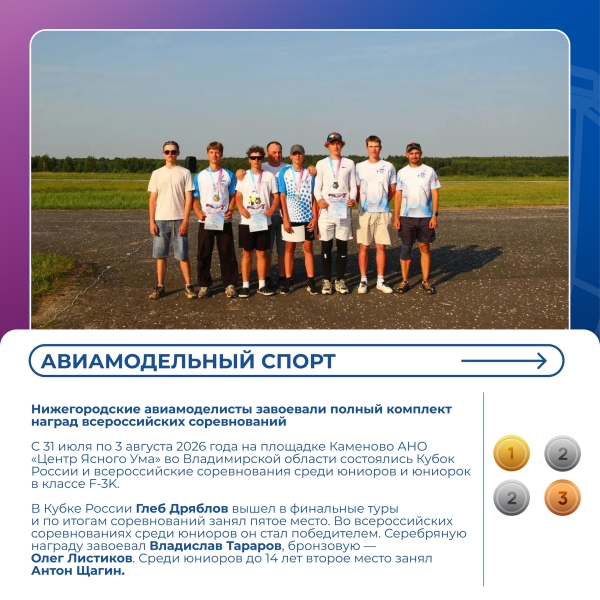 АВИАМОДЕЛЬНЫЙ СПОРТ

Нижегородские авиамоделисты завоевали полный комплект наград всероссийских соревнований

С 31 июля по 3 августа 2026 года на площадке Каменово АНО «Центр Ясного Ума» во Владимирской области состоялись Кубок России и всероссийские соревнования среди юниоров и юниорок в классе F-3K.

В Кубке России Глеб Дряблов вышел в финальные туры и по итогам соревнований занял пятое место. Во всероссийских соревнованиях среди юниоров он стал победителем. Серебряную награду завоевал Владислав Тараров, бронзовую — Олег Листиков. Среди юниоров до 14 лет второе место занял Антон Щагин.

1
2
2
3